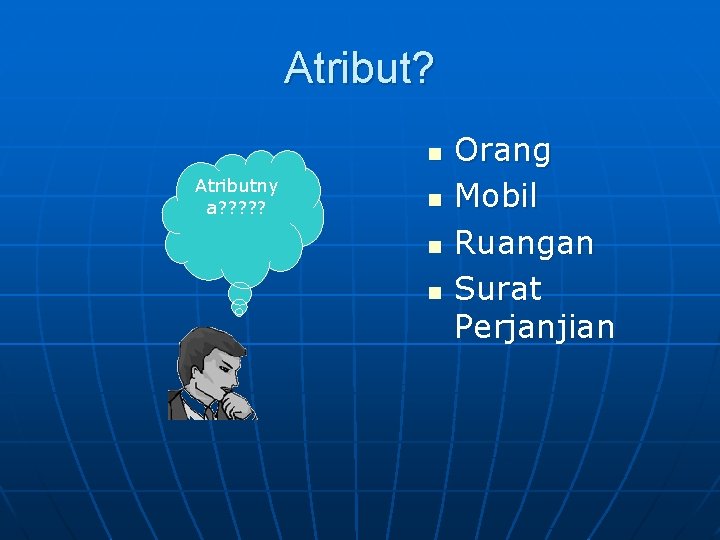 Atribut?

Atributnya?????

- Orang
- Mobil
- Ruangan
- Surat Perjanjian